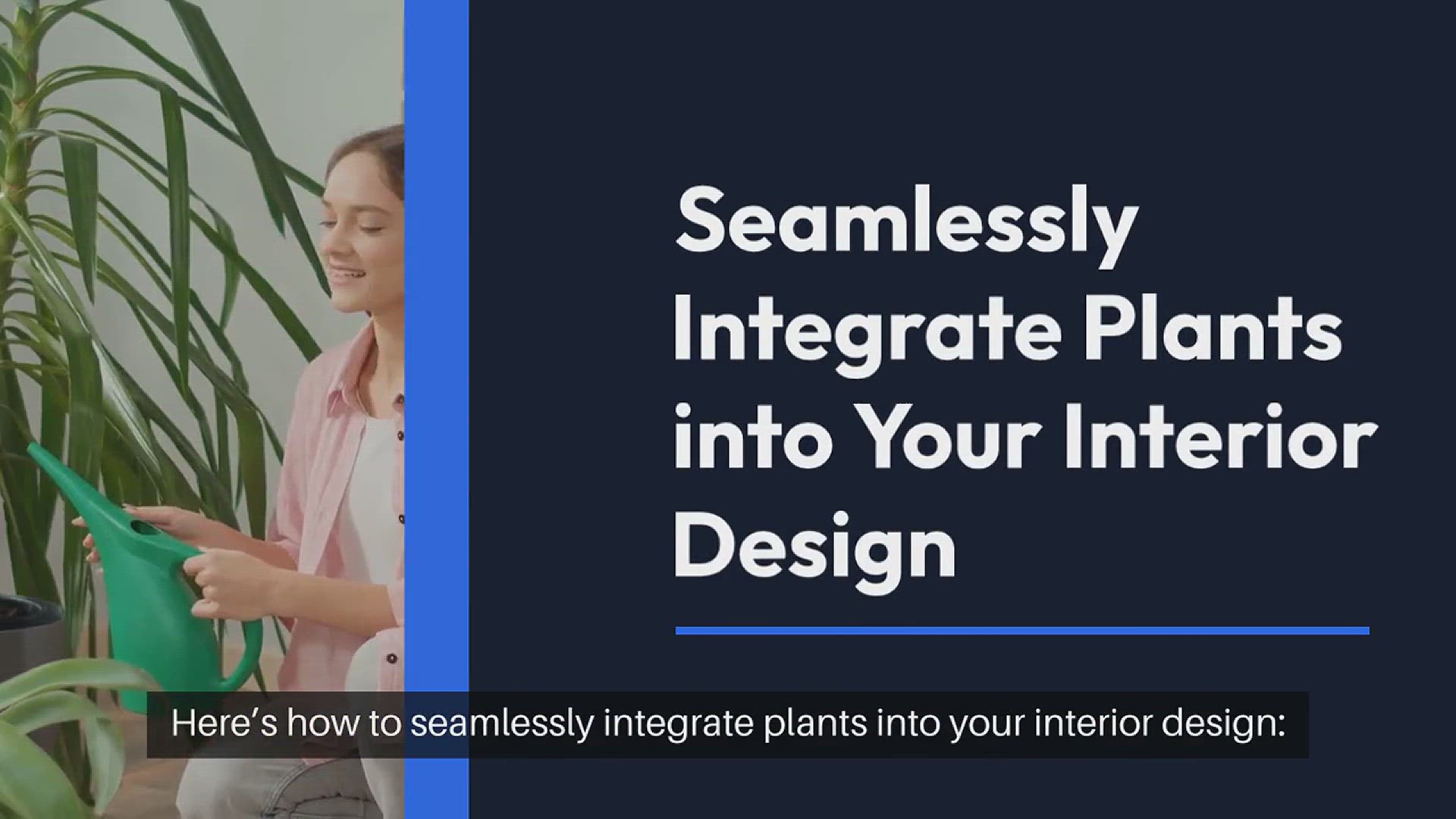 Seamlessly Integrate Plants into Your Interior Design

Here’s how to seamlessly integrate plants into your interior design: